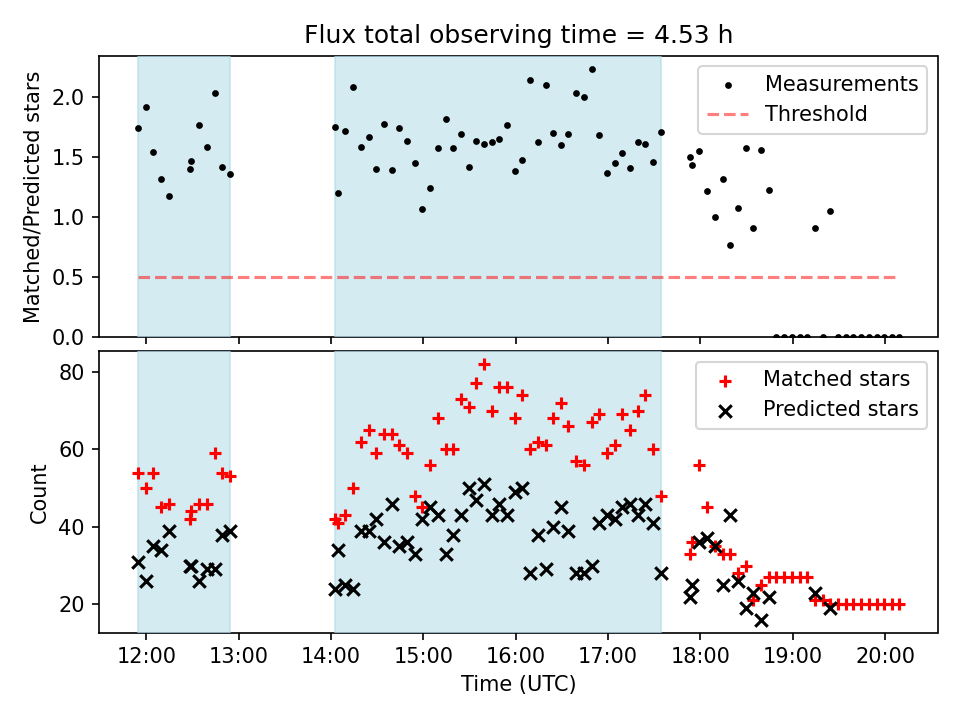 Flux total observing time = 4.53 h

Matched/Predicted stars

2.0
1.5
1.0
0.5
0.0

Measurements
Threshold

Count

80
60
40
20

Matched stars
Predicted stars

12:00 13:00 14:00 15:00 16:00 17:00 18:00 19:00 20:00

Time (UTC)